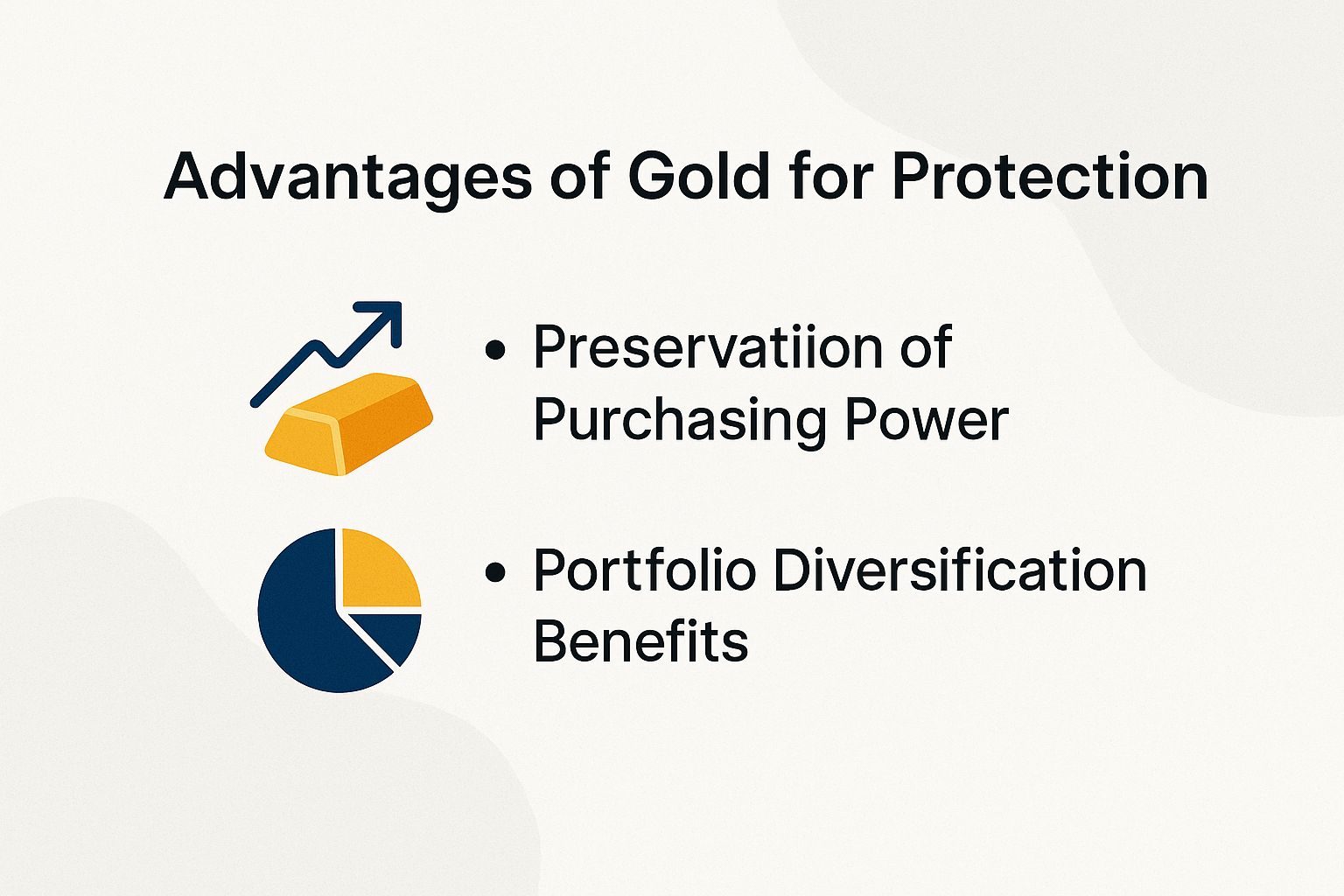 Advantages of Gold for Protection

• Preservatiion of Purchasing Power

• Portfolio Diversification Benefits